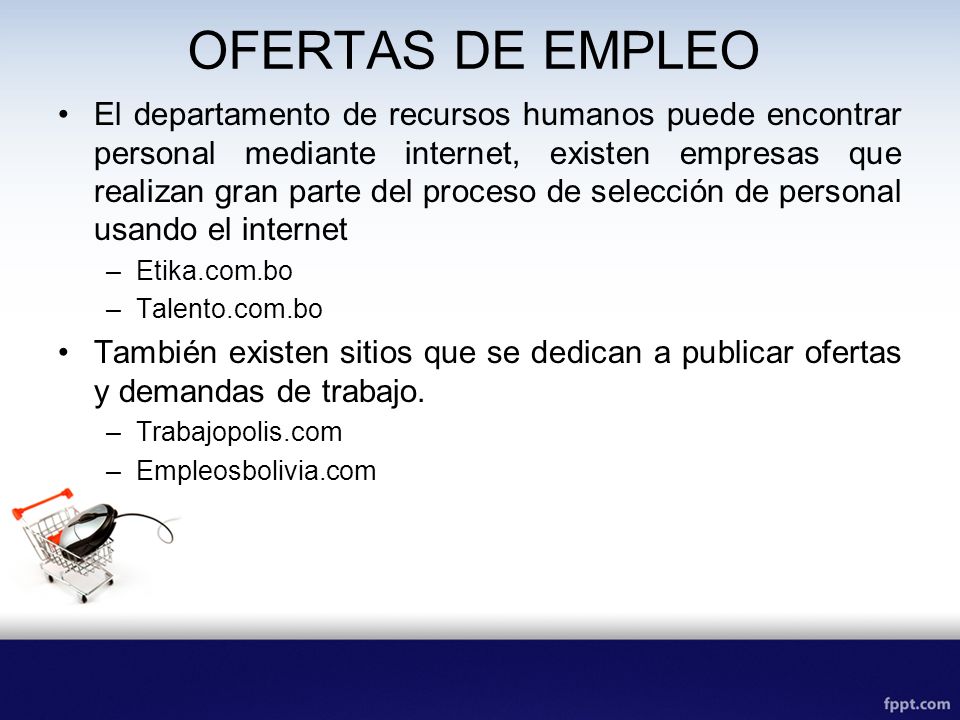 OFERTAS DE EMPLEO

• El departamento de recursos humanos puede encontrar personal mediante internet, existen empresas que realizan gran parte del proceso de selección de personal usando el internet

– Etika.com.bo

– Talento.com.bo

• También existen sitios que se dedican a publicar ofertas y demandas de trabajo.

– Trabajopolis.com

– Empleosbolivia.com

fppt.com